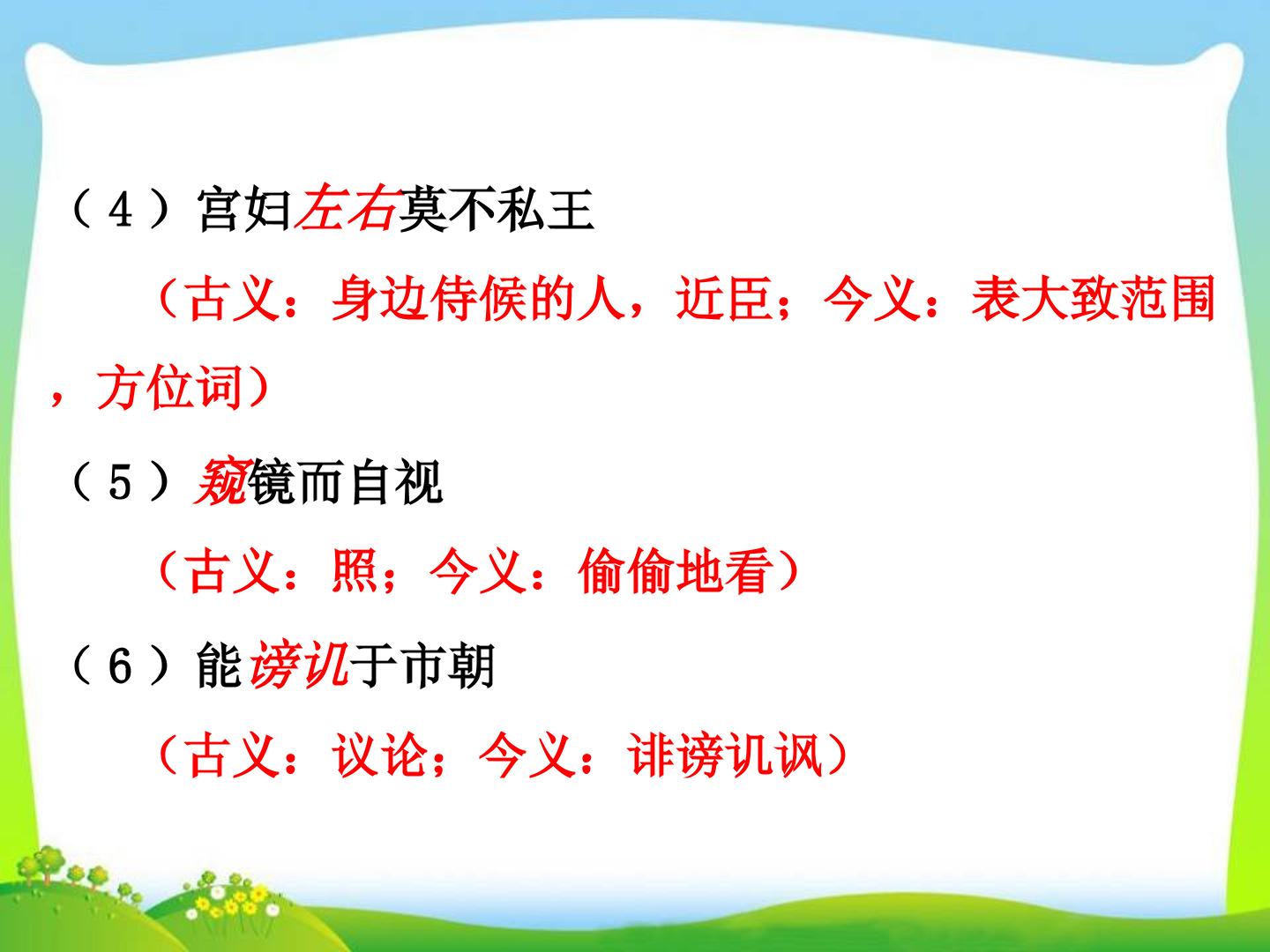 （4）宫妇左右莫不私王

（古义：身边侍候的人，近臣；今义：表大致范围，方位词）

（5）窥镜而自视

（古义：照；今义：偷偷地看）

（6）能谤讥于市朝

（古义：议论；今义：诽谤讥讽）